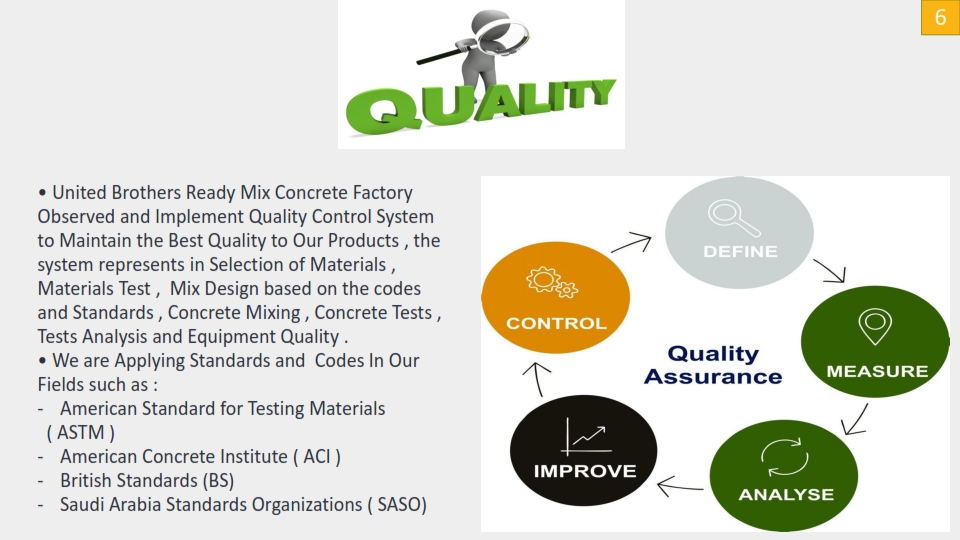 6

QUALITY

• United Brothers Ready Mix Concrete Factory Observed and Implement Quality Control System to Maintain the Best Quality to Our Products , the system represents in Selection of Materials , Materials Test , Mix Design based on the codes and Standards , Concrete Mixing , Concrete Tests , Tests Analysis and Equipment Quality .
• We are Applying Standards and Codes In Our Fields such as :
- American Standard for Testing Materials ( ASTM )
- American Concrete Institute ( ACI )
- British Standards (BS)
- Saudi Arabia Standards Organizations ( SASO)

DEFINE
MEASURE
ANALYSE
IMPROVE
CONTROL
Quality Assurance